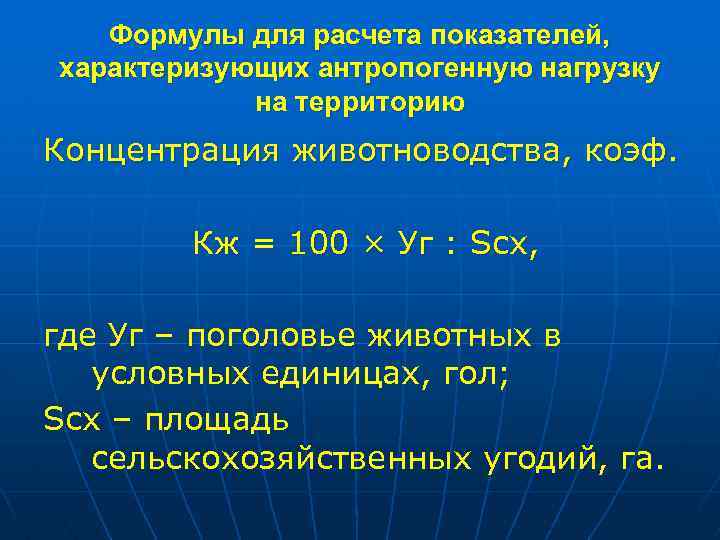 Формулы для расчета показателей, характеризующих антропогенную нагрузку на территорию

Концентрация животноводства, коэф.

Кж = 100 × Уг : Sсх,

где Уг – поголовье животных в условных единицах, гол;

Sсх – площадь сельскохозяйственных угодий, га.